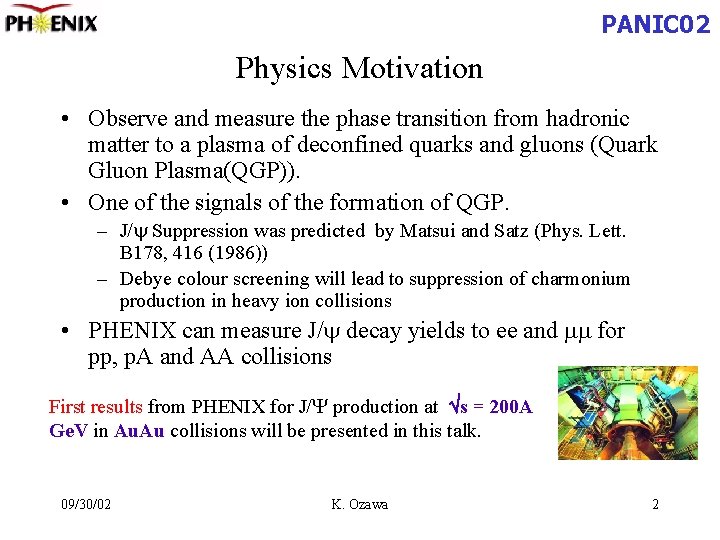 PHENIX

PANIC02

Physics Motivation

• Observe and measure the phase transition from hadronic matter to a plasma of deconfined quarks and gluons (Quark Gluon Plasma(QGP)).

• One of the signals of the formation of QGP.

– J/ψ Suppression was predicted by Matsui and Satz (Phys. Lett. B178, 416 (1986))

– Debye colour screening will lead to suppression of charmonium production in heavy ion collisions

• PHENIX can measure J/ψ decay yields to ee and μμ for pp, pA and AA collisions

First results from PHENIX for J/Ψ production at $\sqrt{s}$ = 200A GeV in AuAu collisions will be presented in this talk.

09/30/02

K. Ozawa

2